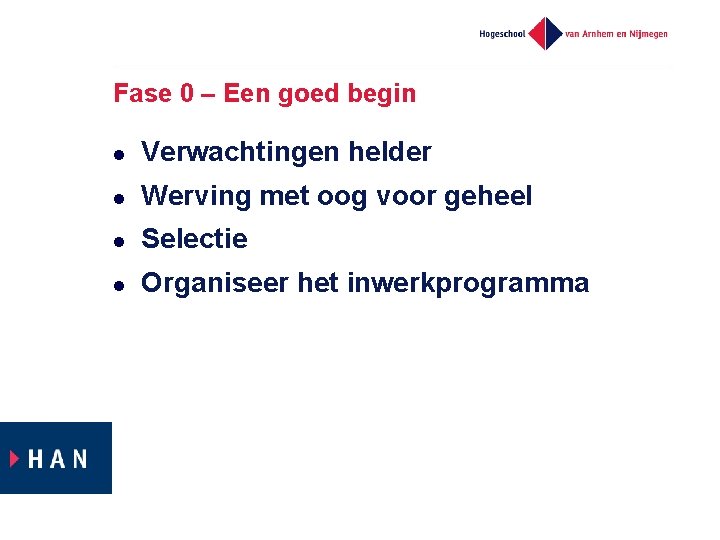 Hogeschool van Arnhem en Nijmegen

Fase 0 – Een goed begin

- Verwachtingen helder
- Werving met oog voor geheel
- Selectie
- Organiseer het inwerkprogramma

HAN